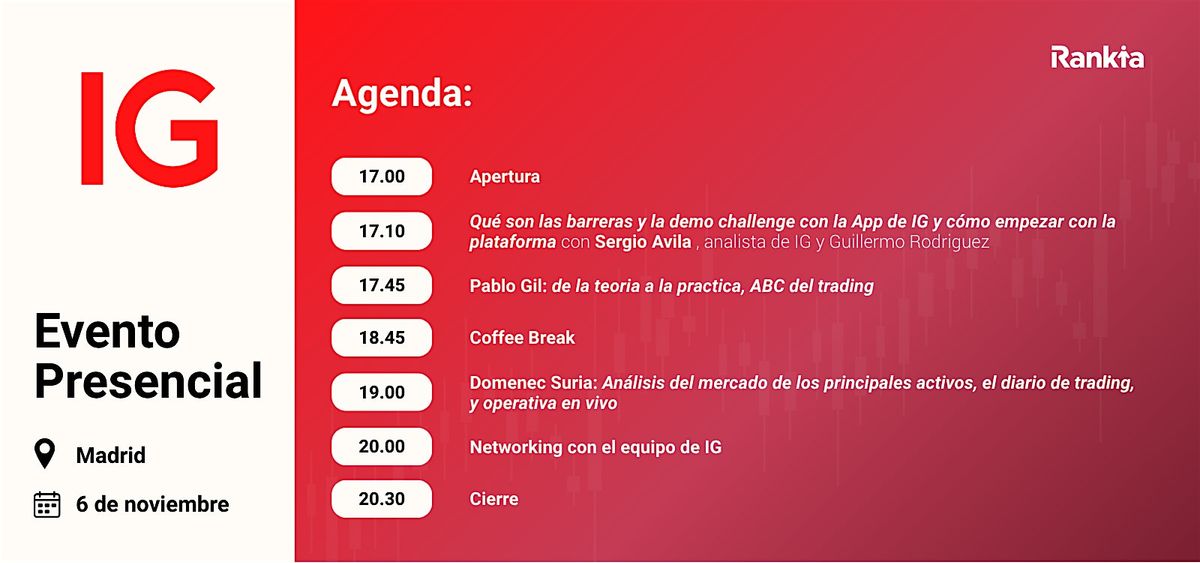 IG

Evento Presencial

Madrid

6 de noviembre

Rankia

Agenda:

17.00 Apertura

17.10 Qué son las barreras y la demo challenge con la App de IG y cómo empezar con la plataforma con Sergio Avila , analista de IG y Guillermo Rodriguez

17.45 Pablo Gil: de la teoria a la practica, ABC del trading

18.45 Coffee Break

19.00 Domenec Suria: Análisis del mercado de los principales activos, el diario de trading, y operativa en vivo

20.00 Networking con el equipo de IG

20.30 Cierre